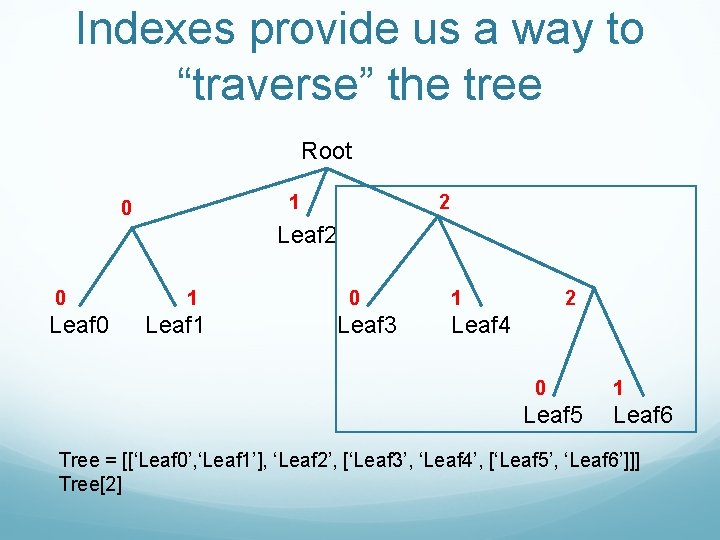 Indexes provide us a way to “traverse” the tree

Root

0

1

2

Leaf2

0

1

0

1

2

Leaf0

Leaf1

Leaf3

Leaf4

0

1

Leaf5

Leaf6

Tree = [[‘Leaf0’,‘Leaf1’], ‘Leaf2’, [‘Leaf3’, ‘Leaf4’, [‘Leaf5’, ‘Leaf6’]]]
Tree[2]